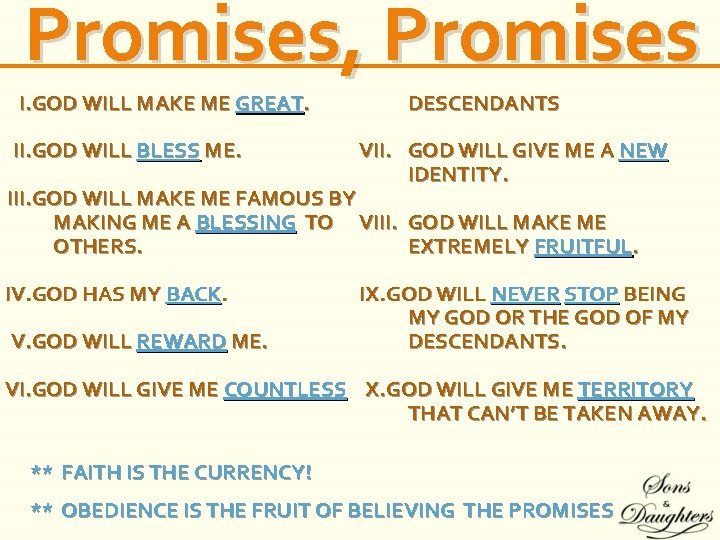 Promises, Promises

I. GOD WILL MAKE ME GREAT.

II. GOD WILL BLESS ME.

III. GOD WILL MAKE ME FAMOUS BY MAKING ME A BLESSING TO OTHERS.

IV. GOD HAS MY BACK.

V. GOD WILL REWARD ME.

VI. GOD WILL GIVE ME COUNTLESS DESCENDANTS

VII. GOD WILL GIVE ME A NEW IDENTITY.

VIII. GOD WILL MAKE ME EXTREMELY FRUITFUL.

IX. GOD WILL NEVER STOP BEING MY GOD OR THE GOD OF MY DESCENDANTS.

X. GOD WILL GIVE ME TERRITORY THAT CAN'T BE TAKEN AWAY.

** FAITH IS THE CURRENCY!

** OBEDIENCE IS THE FRUIT OF BELIEVING THE PROMISES

Sons & Daughters